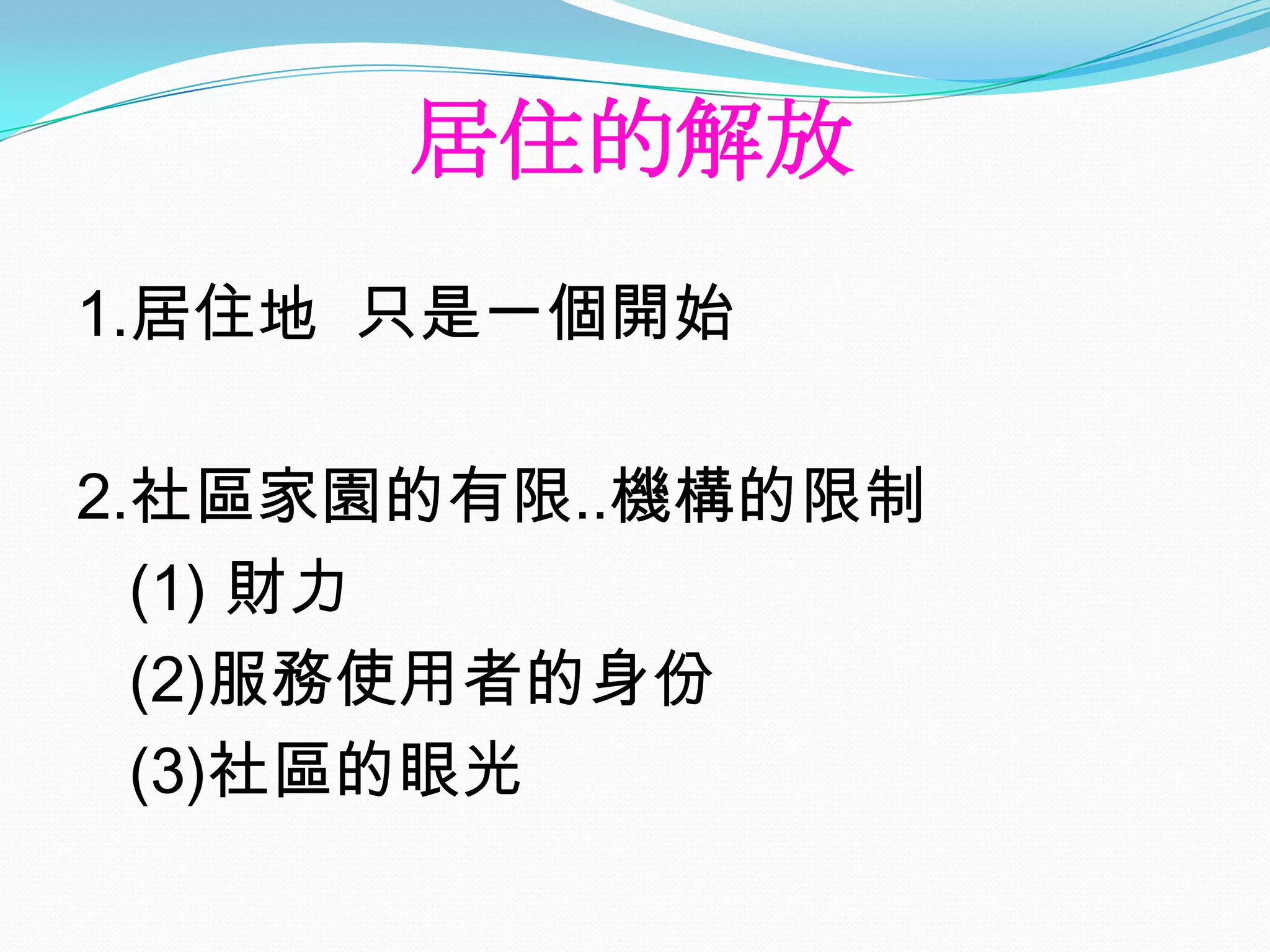 居住的解放

1.居住地　只是一個開始

2.社區家園的有限..機構的限制
(1) 財力
(2)服務使用者的身份
(3)社區的眼光